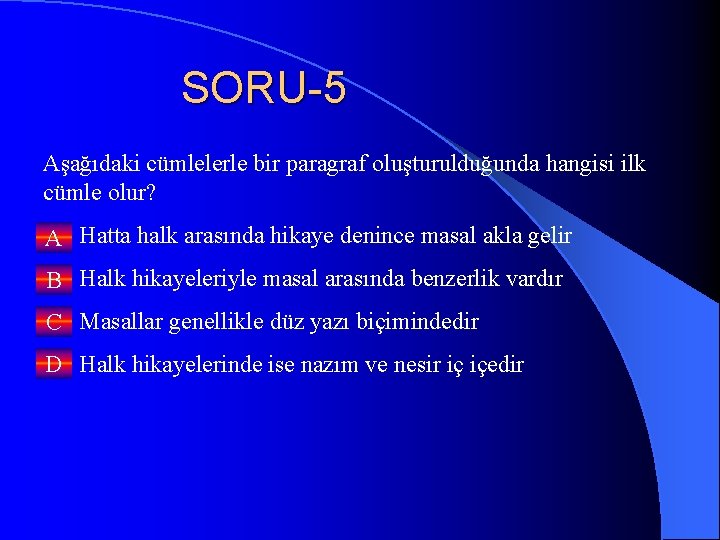 SORU-5

Aşağıdaki cümlelerle bir paragraf oluşturulduğunda hangisi ilk cümle olur?

A Hatta halk arasında hikaye denince masal akla gelir

B Halk hikayeleriyle masal arasında benzerlik vardır

C Masallar genellikle düz yazı biçimindedir

D Halk hikayelerinde ise nazım ve nesir iç içedir